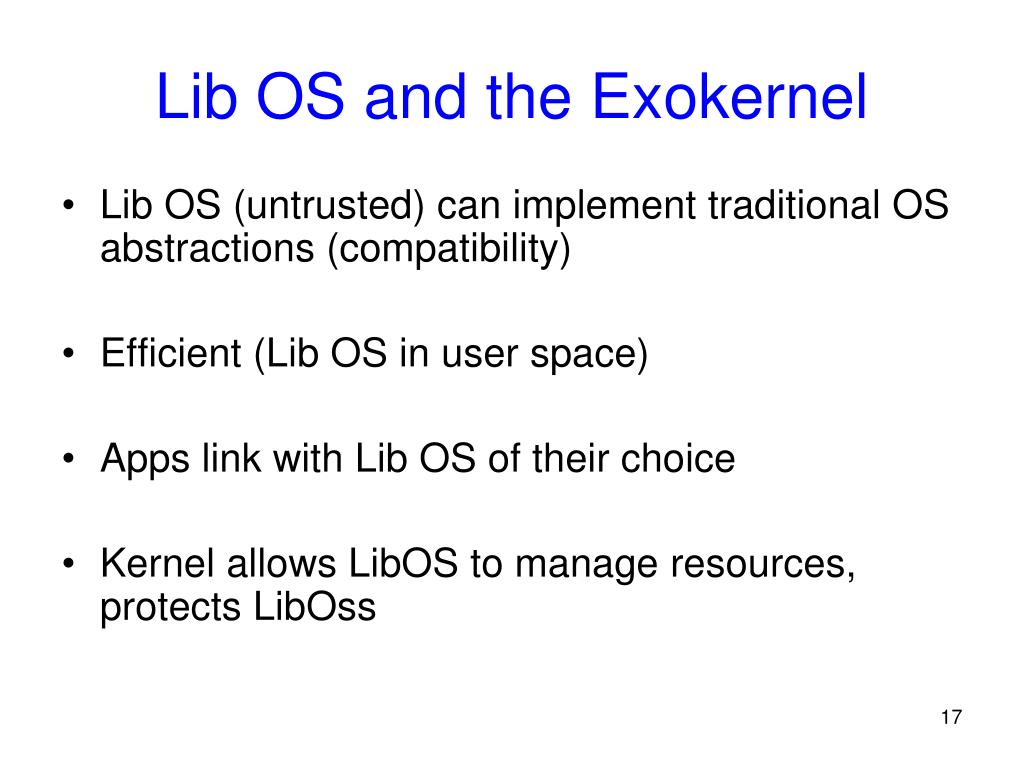 Lib OS and the Exokernel

• Lib OS (untrusted) can implement traditional OS abstractions (compatibility)

• Efficient (Lib OS in user space)

• Apps link with Lib OS of their choice

• Kernel allows LibOS to manage resources, protects LibOss

17